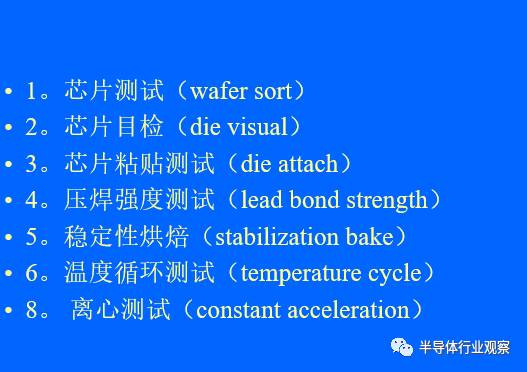 • 1。芯片测试（wafer sort）
• 2。芯片目检（die visual）
• 3。芯片粘贴测试（die attach）
• 4。压焊强度测试（lead bond strength）
• 5。稳定性烘焙（stabilization bake）
• 6。温度循环测试（temperature cycle）
• 8。 离心测试（constant acceleration）

半导体行业观察